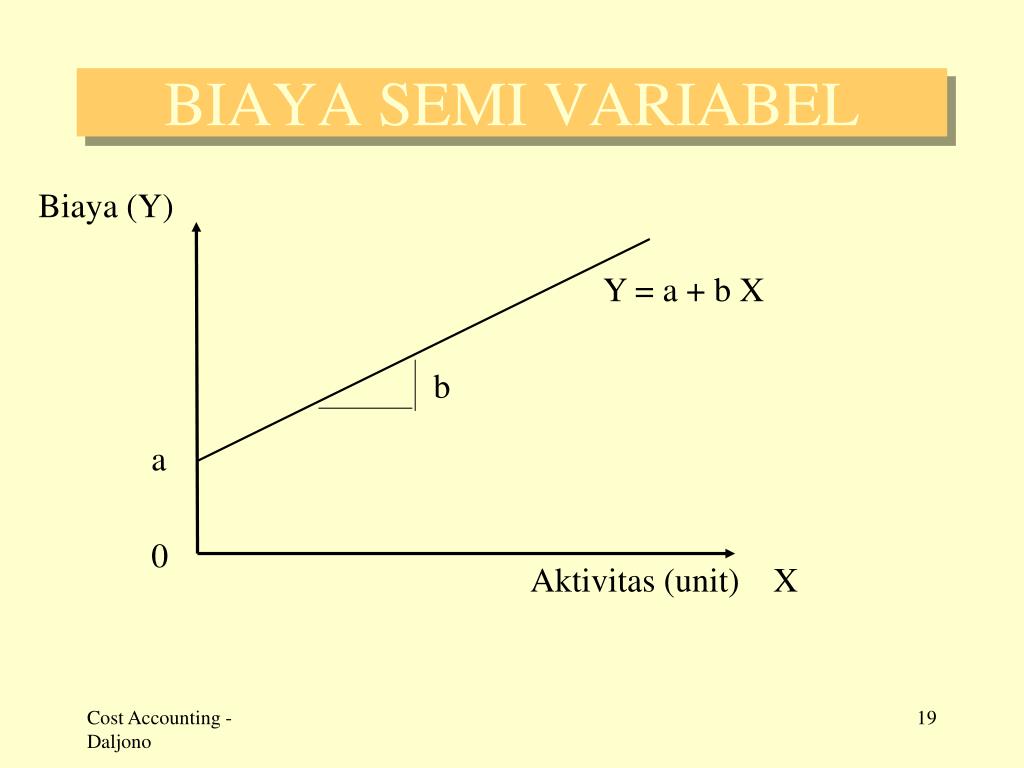 BIAYA SEMI VARIABEL

Biaya (Y)

$Y = a + b X$

b

a

0

Aktivitas (unit) X

Cost Accounting - Daljono

19